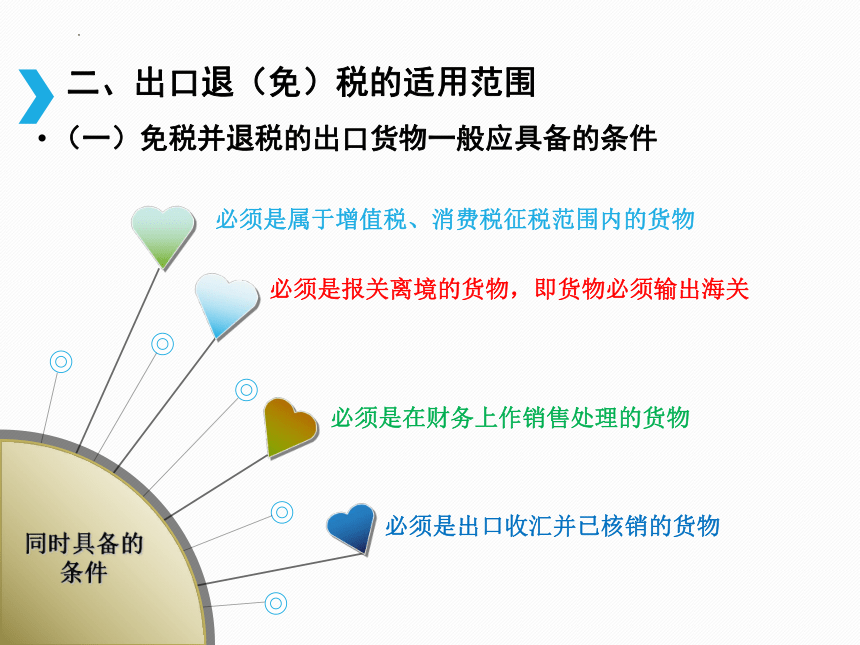 二、出口退（免）税的适用范围

• （一）免税并退税的出口货物一般应具备的条件

必须是属于增值税、消费税征税范围内的货物

必须是报关离境的货物，即货物必须输出海关

必须是在财务上作销售处理的货物

必须是出口收汇并已核销的货物

同时具备的条件